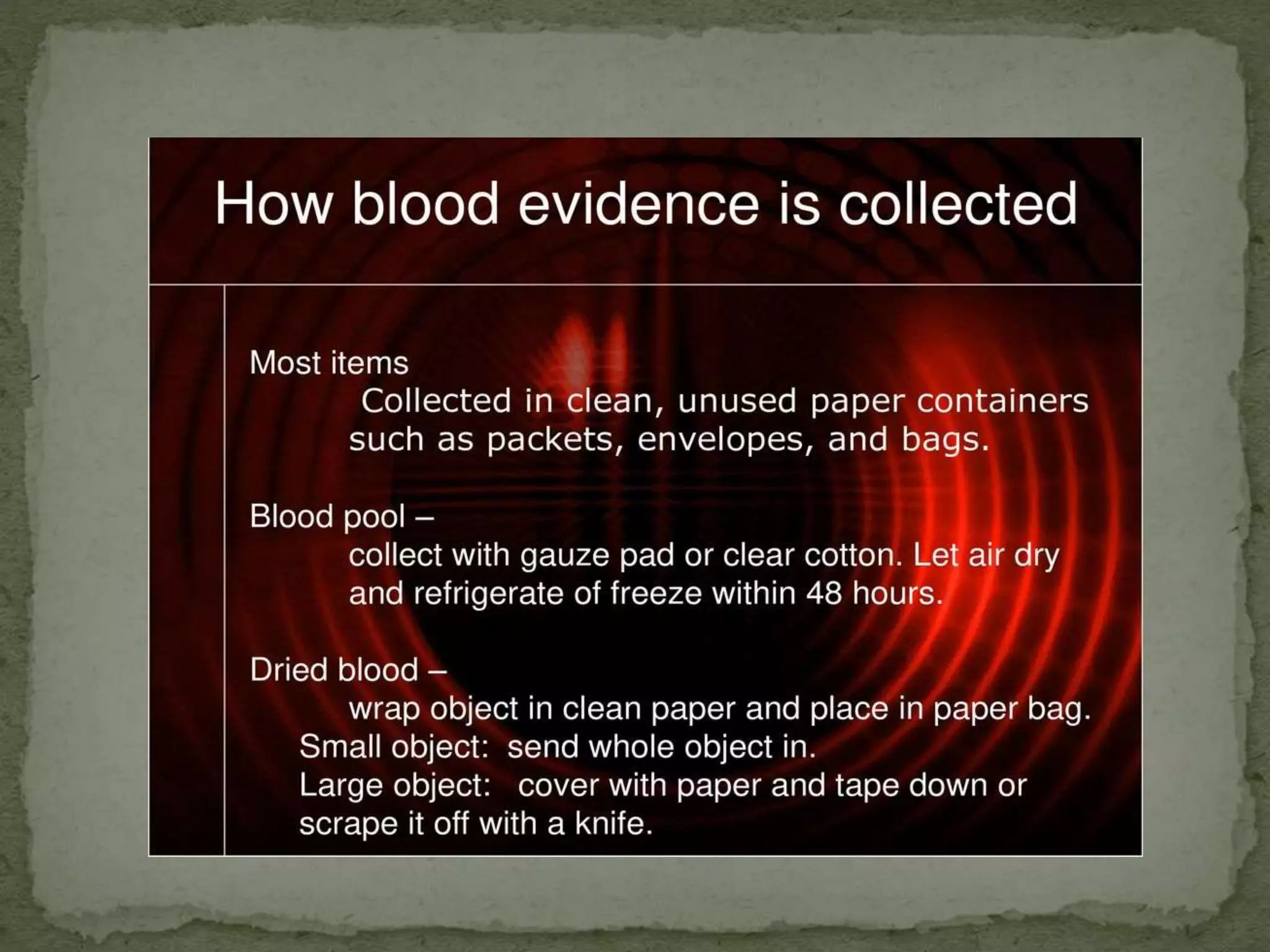 How blood evidence is collected

Most items

Collected in clean, unused paper containers such as packets, envelopes, and bags.

Blood pool –

collect with gauze pad or clear cotton. Let air dry and refrigerate of freeze within 48 hours.

Dried blood –

wrap object in clean paper and place in paper bag.

Small object: send whole object in.

Large object: cover with paper and tape down or scrape it off with a knife.